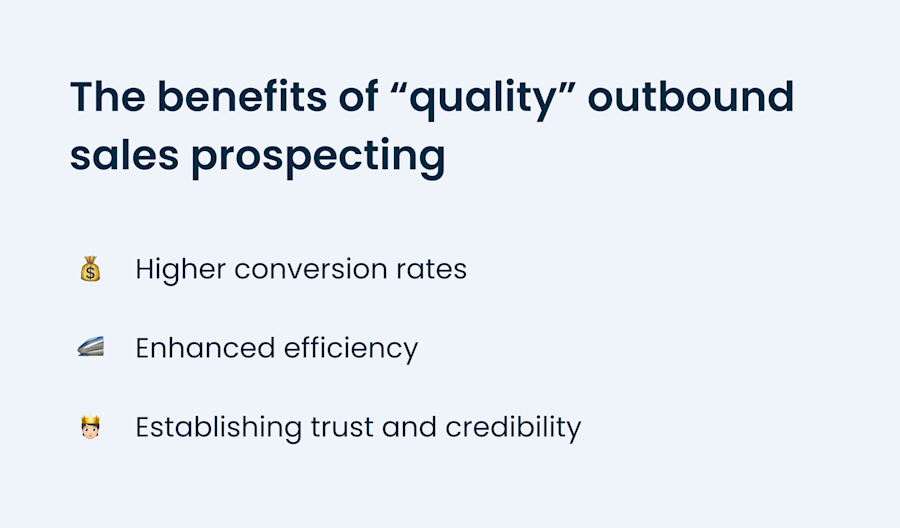 The benefits of “quality” outbound sales prospecting

💰 Higher conversion rates

🚄 Enhanced efficiency

🤴 Establishing trust and credibility